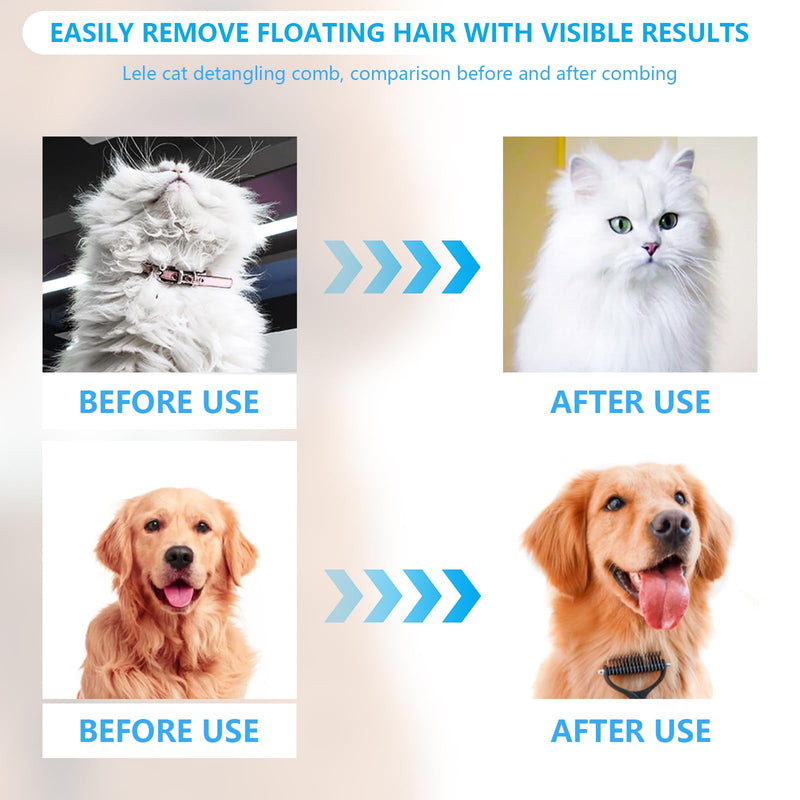 EASILY REMOVE FLOATING HAIR WITH VISIBLE RESULTS

Lele cat detangling comb, comparison before and after combing

BEFORE USE

AFTER USE

BEFORE USE

AFTER USE